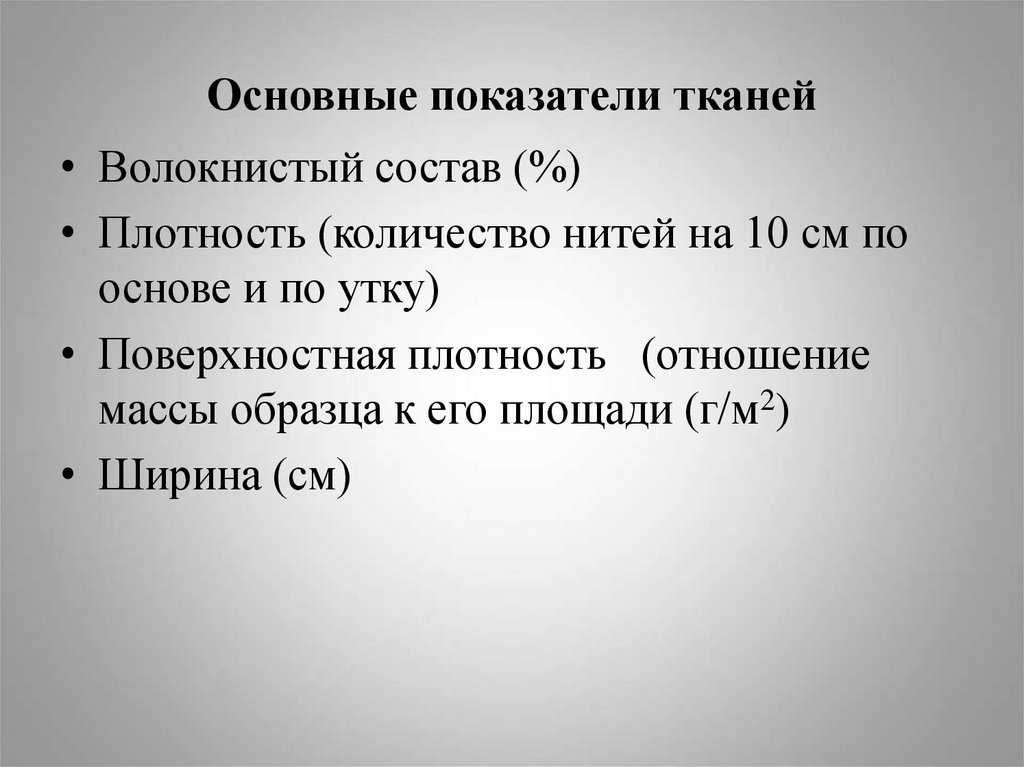 Основные показатели тканей

• Волокнистый состав (%)
• Плотность (количество нитей на 10 см по основе и по утку)
• Поверхностная плотность (отношение массы образца к его площади (г/м$^2$)
• Ширина (см)